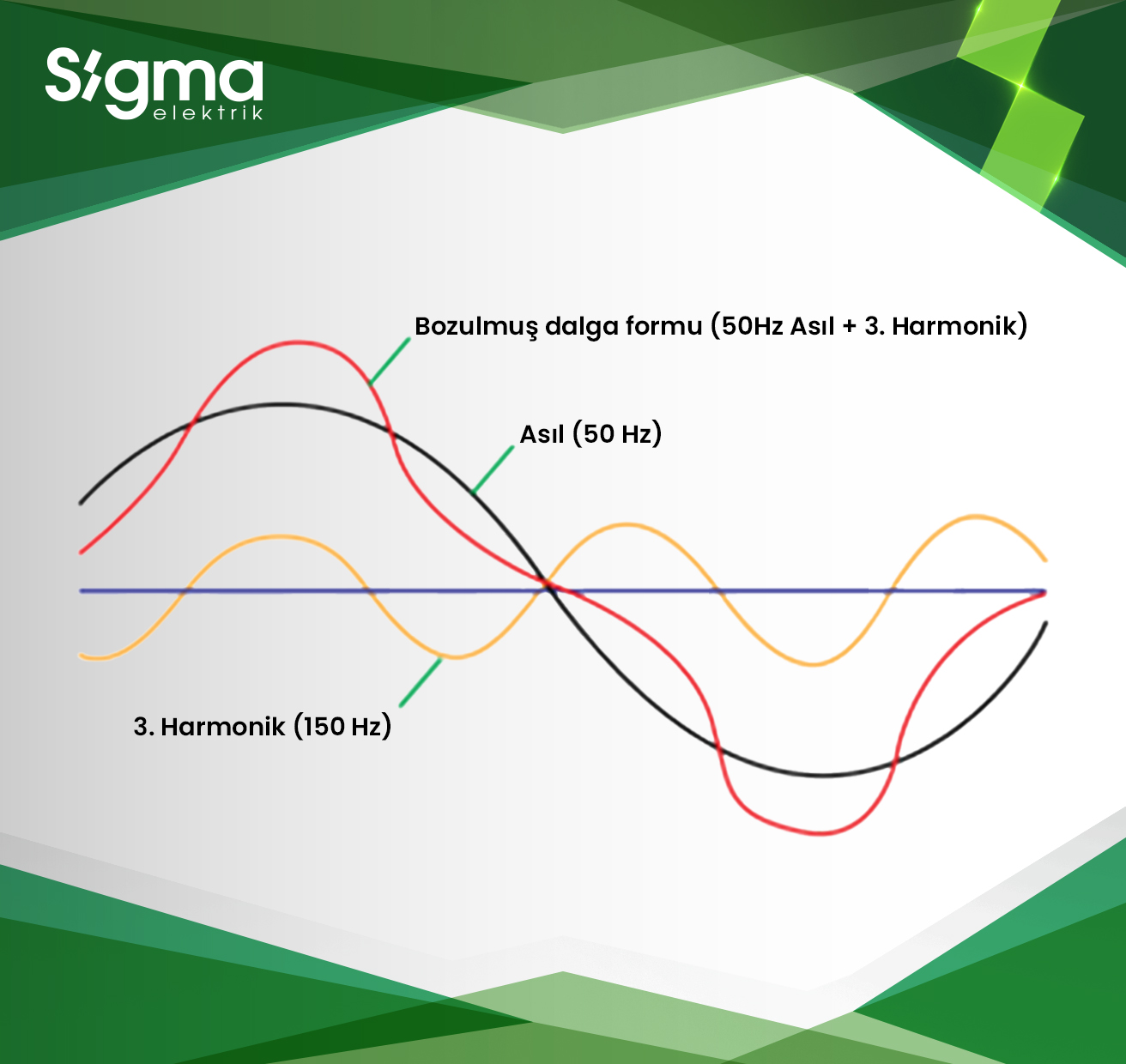 Sigma
elektrik

Bozulmuş dalga formu (50Hz Asıl + 3. Harmonik)

Asıl (50 Hz)

3. Harmonik (150 Hz)